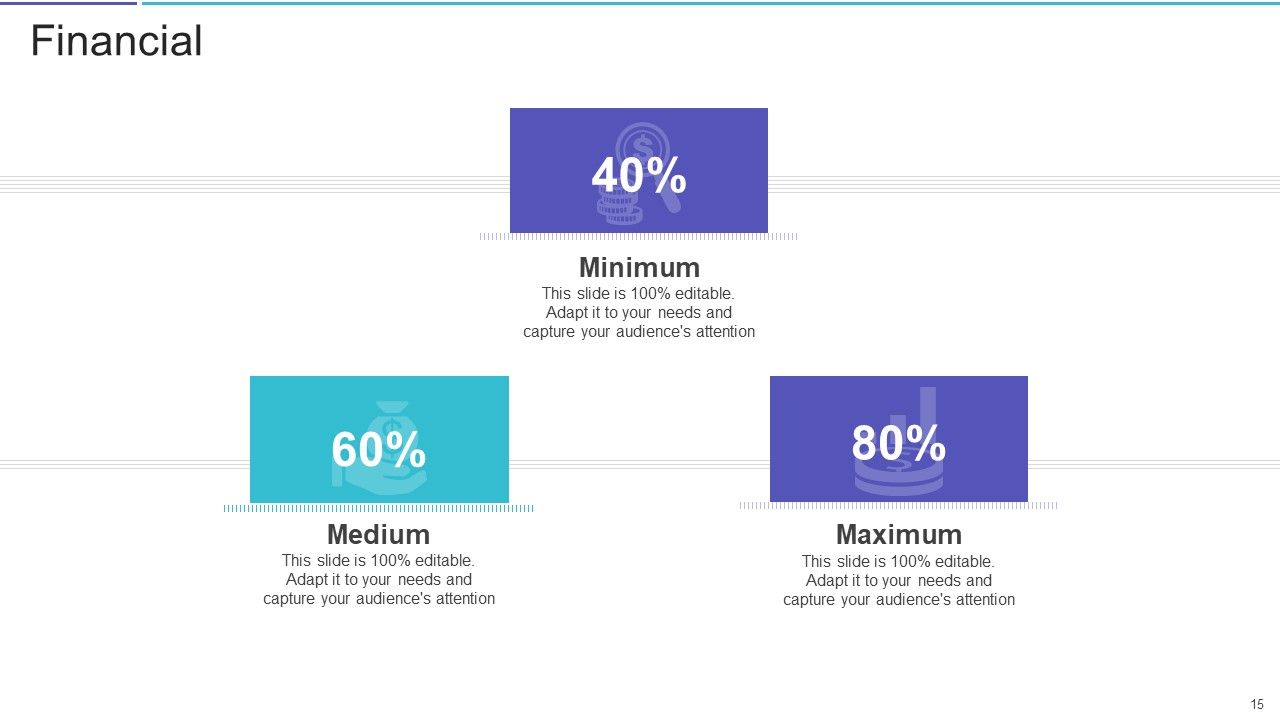 Financial

40%

Minimum
This slide is 100% editable. Adapt it to your needs and capture your audience's attention

60%

Medium
This slide is 100% editable. Adapt it to your needs and capture your audience's attention

80%

Maximum
This slide is 100% editable. Adapt it to your needs and capture your audience's attention

15